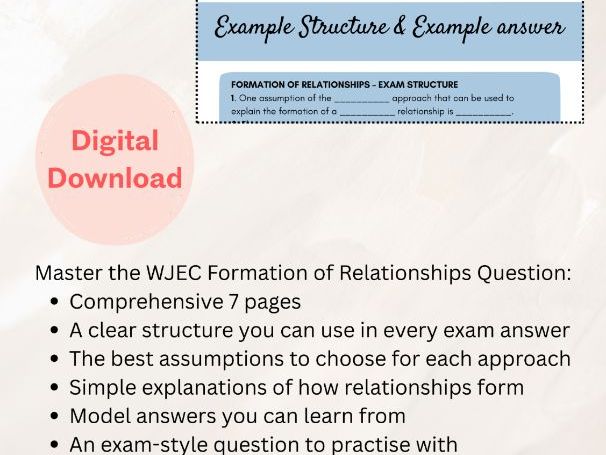 Example Structure & Example answer

FORMATION OF RELATIONSHIPS - EXAM STRUCTURE

1. One assumption of the __________ approach that can be used to explain the formation of a __________ relationship is __________.

Digital Download

Master the WJEC Formation of Relationships Question:

- Comprehensive 7 pages
- A clear structure you can use in every exam answer
- The best assumptions to choose for each approach
- Simple explanations of how relationships form
- Model answers you can learn from
- An exam-style question to practise with